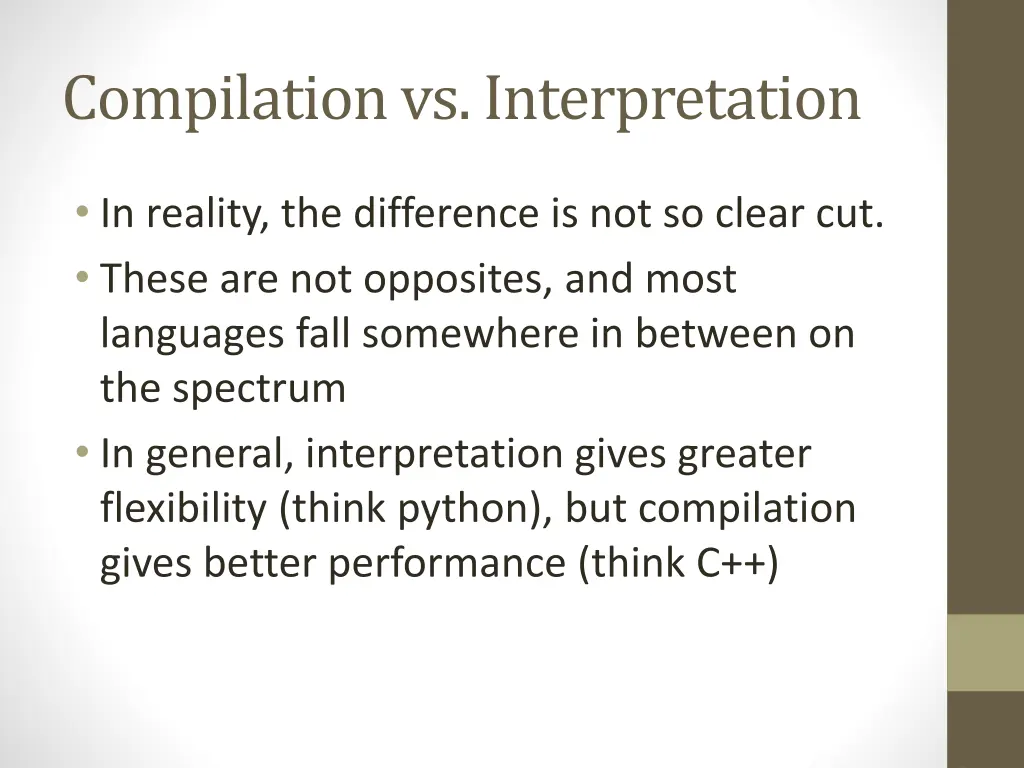 Compilation vs. Interpretation

• In reality, the difference is not so clear cut.
• These are not opposites, and most languages fall somewhere in between on the spectrum
• In general, interpretation gives greater flexibility (think python), but compilation gives better performance (think C++)